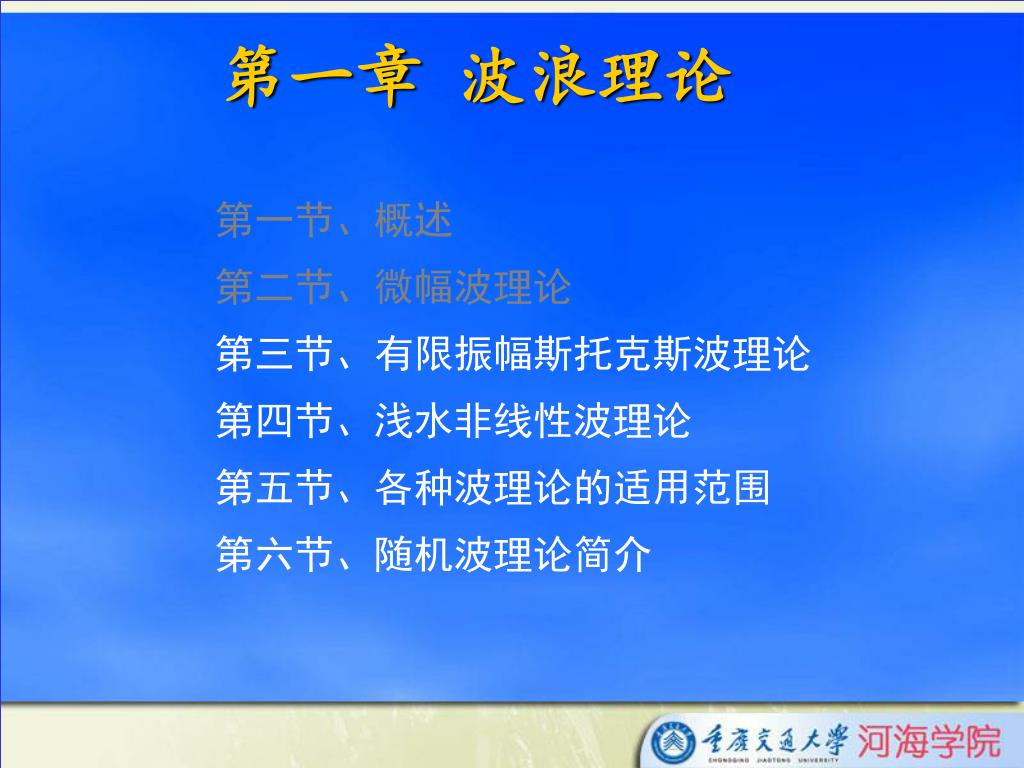 第一章 波浪理论

第一节、概述
第二节、微幅波理论
第三节、有限振幅斯托克斯波理论
第四节、浅水非线性波理论
第五节、各种波理论的适用范围
第六节、随机波理论简介

重庆交通大学 CHONGQING JIAOTONG UNIVERSITY 河海学院